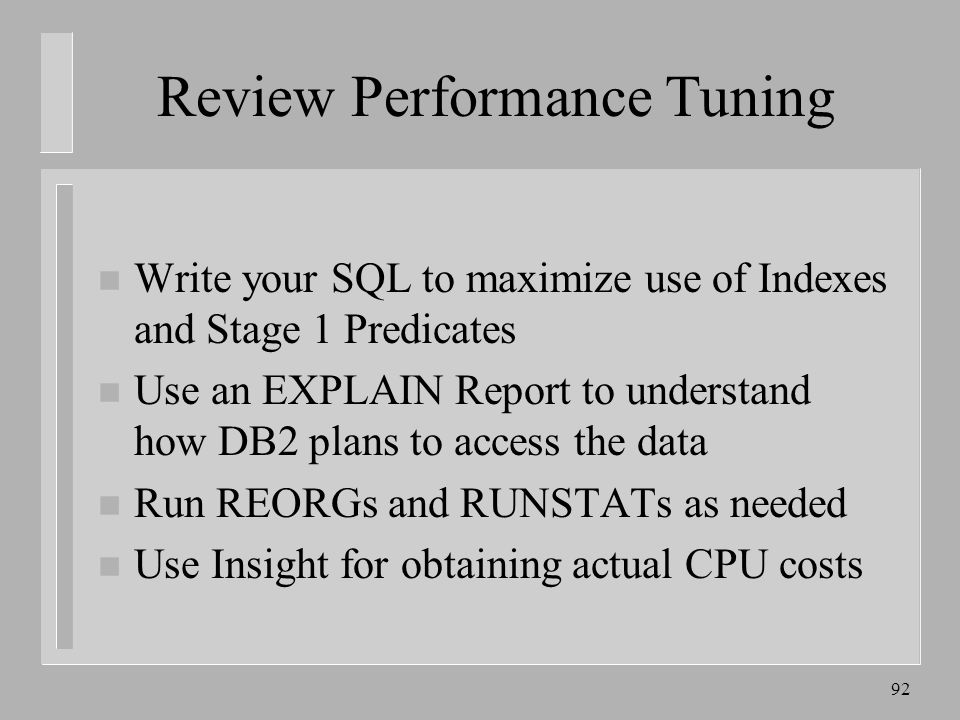 Review Performance Tuning

- Write your SQL to maximize use of Indexes and Stage 1 Predicates
- Use an EXPLAIN Report to understand how DB2 plans to access the data
- Run REORGs and RUNSTATs as needed
- Use Insight for obtaining actual CPU costs

92